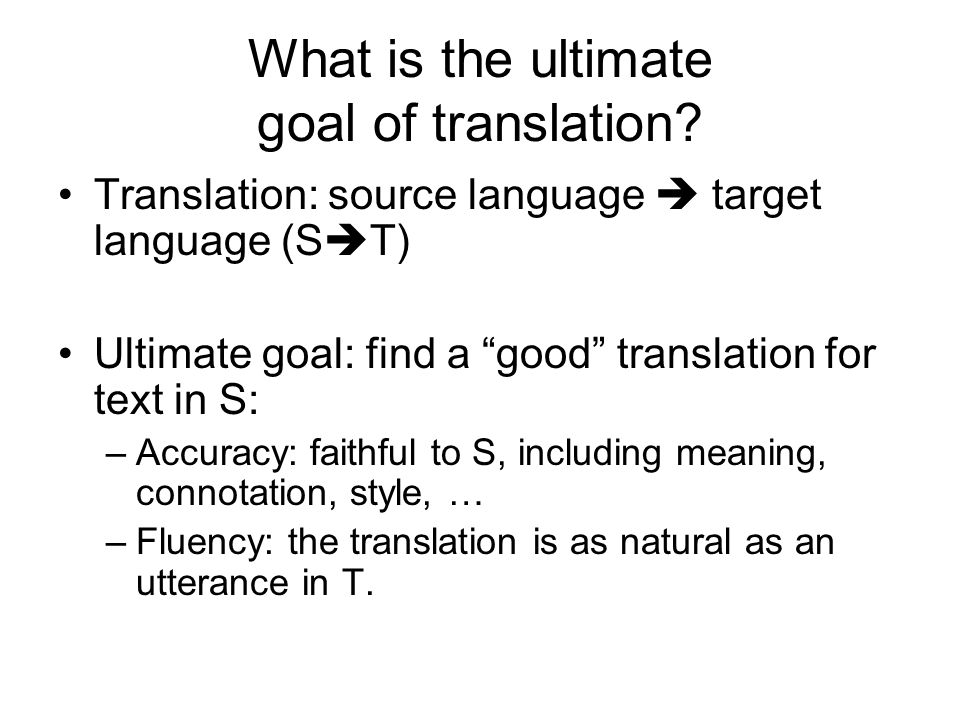 What is the ultimate goal of translation?

• Translation: source language ➔ target language (S➔T)

• Ultimate goal: find a “good” translation for text in S:
– Accuracy: faithful to S, including meaning, connotation, style, …
– Fluency: the translation is as natural as an utterance in T.